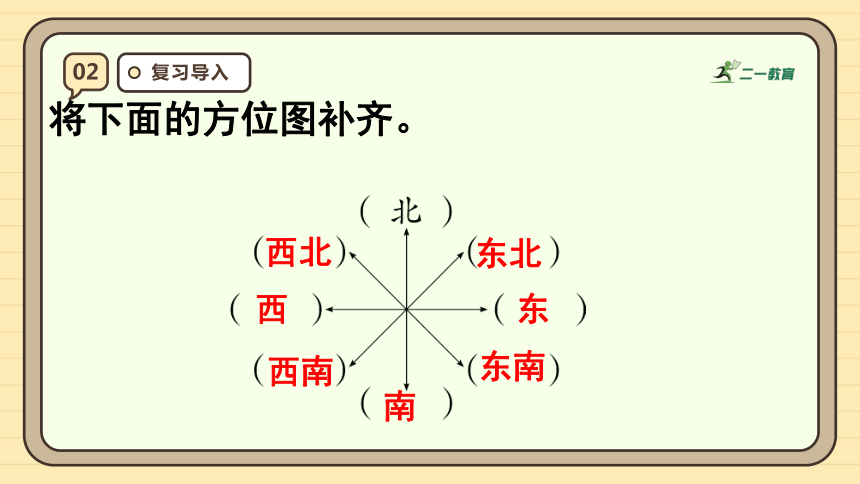 02 复习导入

二一教育

将下面的方位图补齐。

（ 北 ）

（西北）　　（东北）

（ 西 ）　　（ 东 ）

（西南）　　（东南）

（ 南 ）